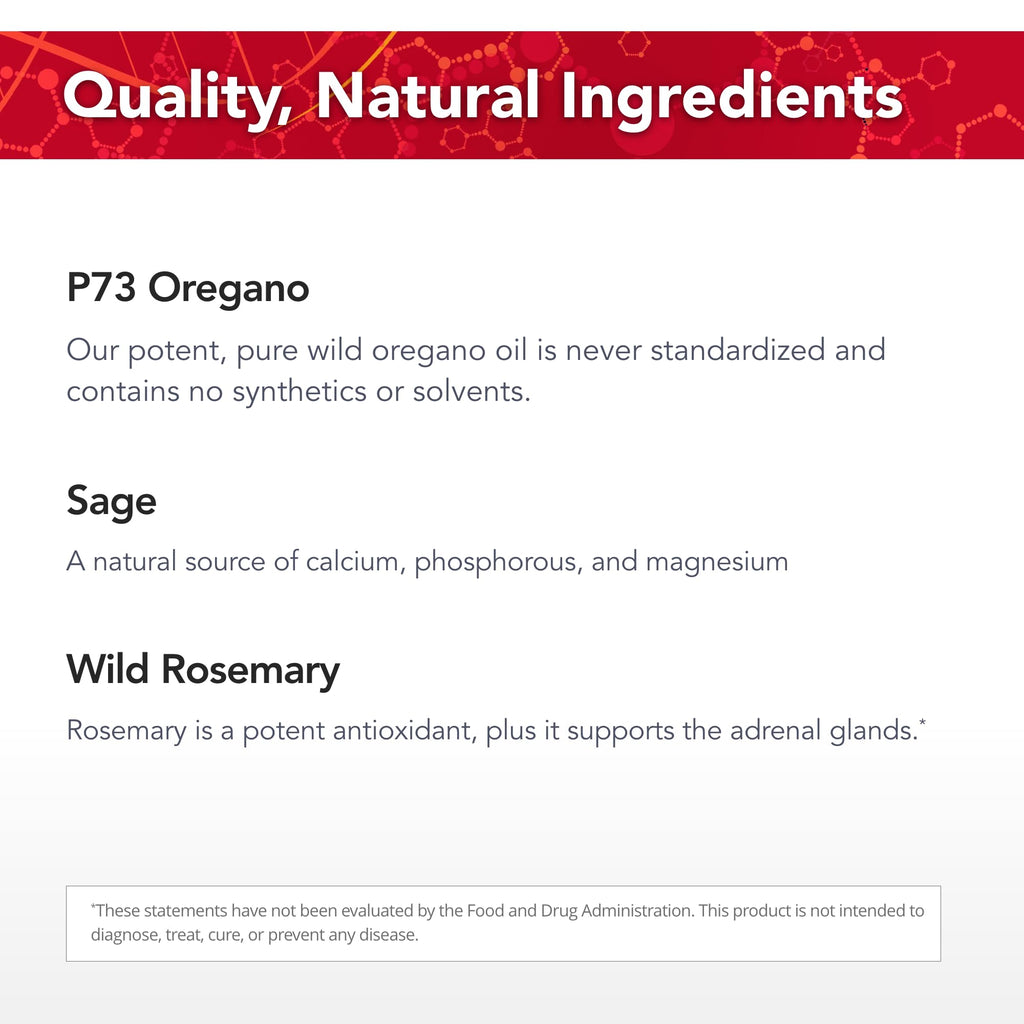 Quality, Natural Ingredients

P73 Oregano

Our potent, pure wild oregano oil is never standardized and contains no synthetics or solvents.

Sage

A natural source of calcium, phosphorous, and magnesium

Wild Rosemary

Rosemary is a potent antioxidant, plus it supports the adrenal glands.*

*These statements have not been evaluated by the Food and Drug Administration. This product is not intended to diagnose, treat, cure, or prevent any disease.